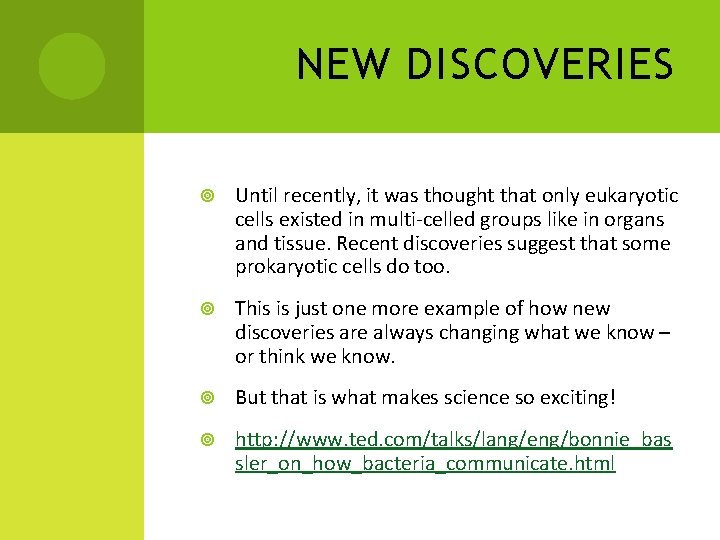 NEW DISCOVERIES

Until recently, it was thought that only eukaryotic cells existed in multi-celled groups like in organs and tissue. Recent discoveries suggest that some prokaryotic cells do too.

This is just one more example of how new discoveries are always changing what we know – or think we know.

But that is what makes science so exciting!

http://www.ted.com/talks/lang/eng/bonnie_bassler_on_how_bacteria_communicate.html